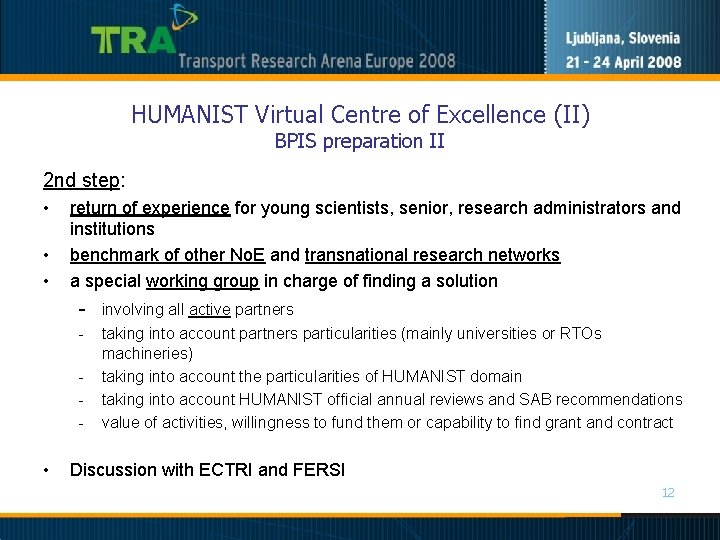 TRA Transport Research Arena Europe 2008

Ljubljana, Slovenia
21 - 24 April 2008

HUMANIST Virtual Centre of Excellence (II)
BPIS preparation II

2nd step:

• return of experience for young scientists, senior, research administrators and institutions
• benchmark of other NoE and transnational research networks
• a special working group in charge of finding a solution
 - involving all active partners
 - taking into account partners particularities (mainly universities or RTOs machineries)
 - taking into account the particularities of HUMANIST domain
 - taking into account HUMANIST official annual reviews and SAB recommendations
 - value of activities, willingness to fund them or capability to find grant and contract

• Discussion with ECTRI and FERSI

12